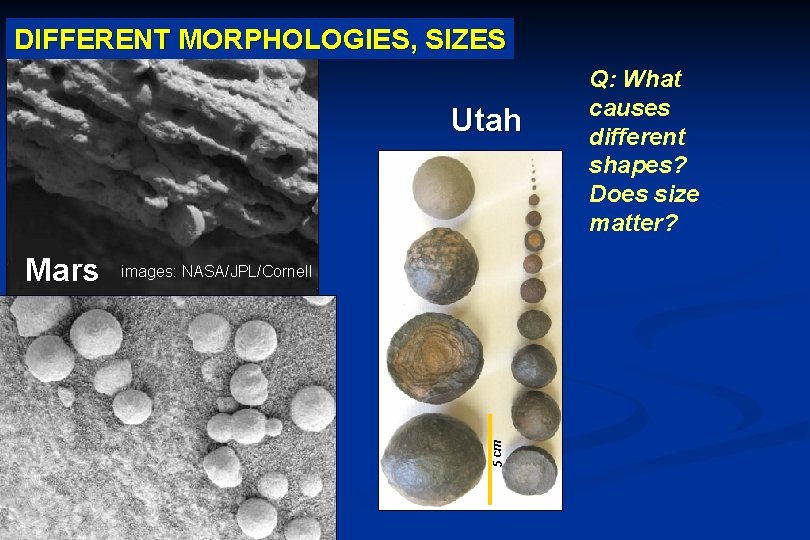 DIFFERENT MORPHOLOGIES, SIZES

Mars

images: NASA/JPL/Cornell

Utah

5 cm

Q: What causes different shapes? Does size matter?